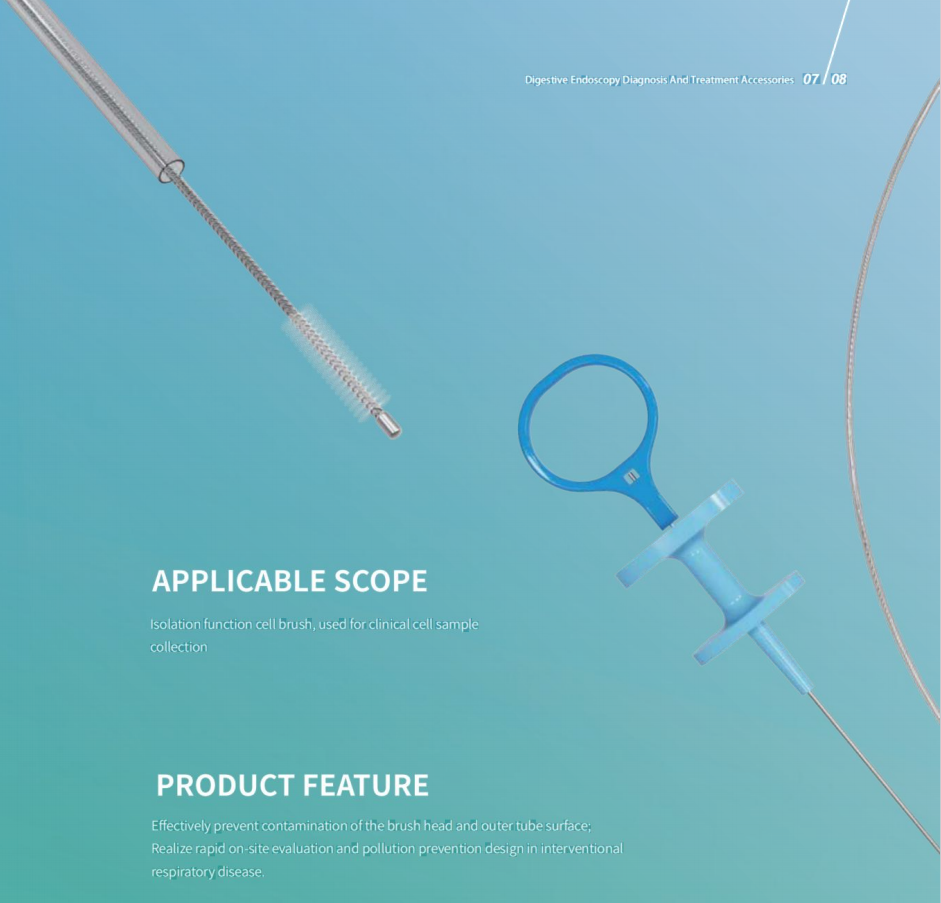 Digestive Endoscopy Diagnosis And Treatment Accessories 07 / 08

APPLICABLE SCOPE

Isolation function cell brush, used for clinical cell sample collection

PRODUCT FEATURE

Effectively prevent contamination of the brush head and outer tube surface;
Realize rapid on-site evaluation and pollution prevention design in interventional respiratory disease.